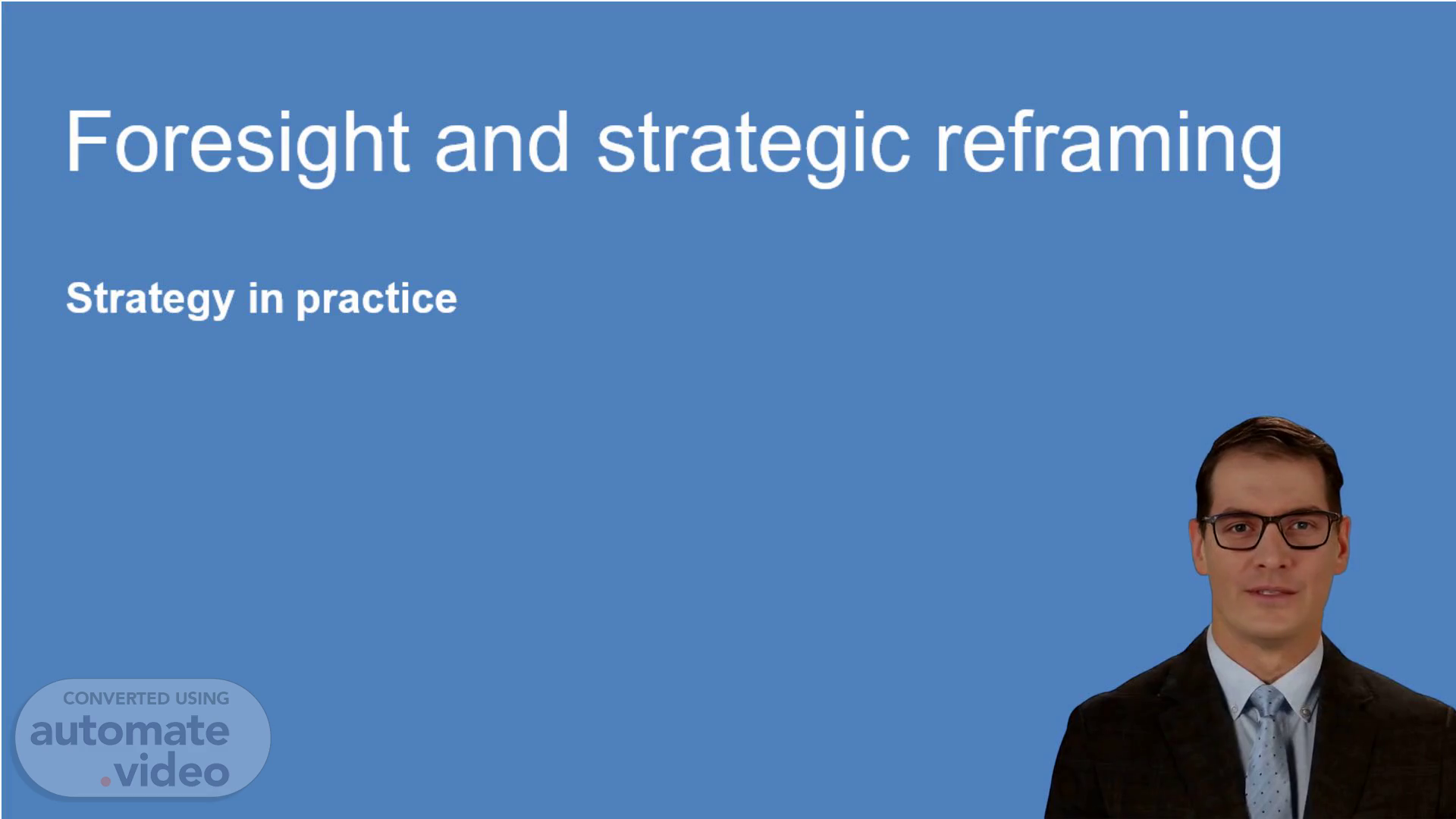 Foresight and strategic reframing

Strategy in practice

CONVERTED USING
automate
.video